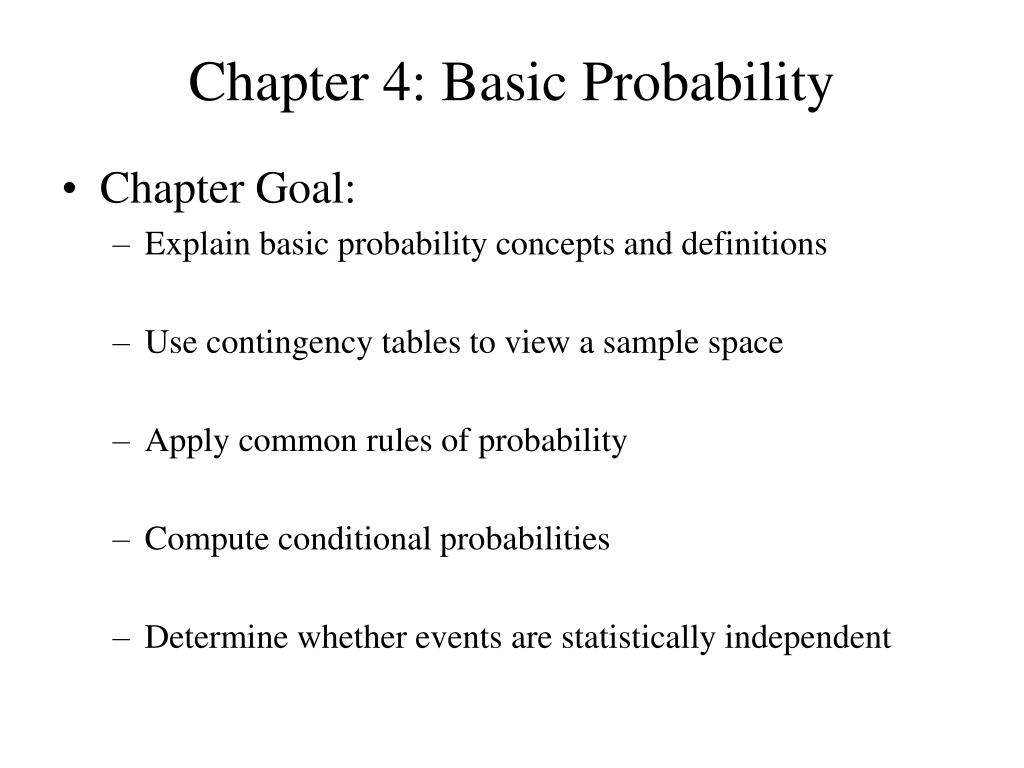 Chapter 4: Basic Probability

• Chapter Goal:

– Explain basic probability concepts and definitions

– Use contingency tables to view a sample space

– Apply common rules of probability

– Compute conditional probabilities

– Determine whether events are statistically independent